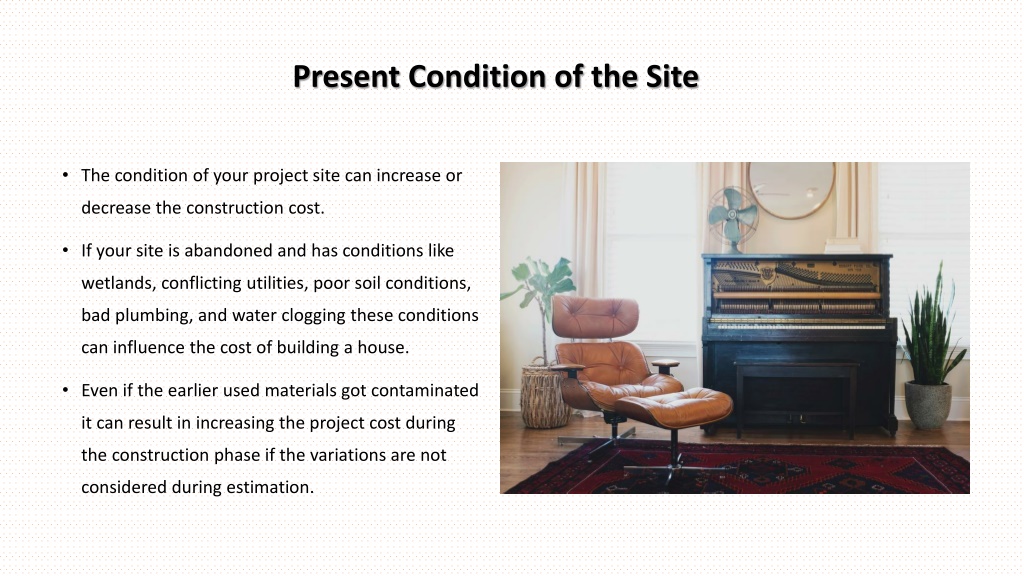 Present Condition of the Site

• The condition of your project site can increase or decrease the construction cost.

• If your site is abandoned and has conditions like wetlands, conflicting utilities, poor soil conditions, bad plumbing, and water clogging these conditions can influence the cost of building a house.

• Even if the earlier used materials got contaminated it can result in increasing the project cost during the construction phase if the variations are not considered during estimation.